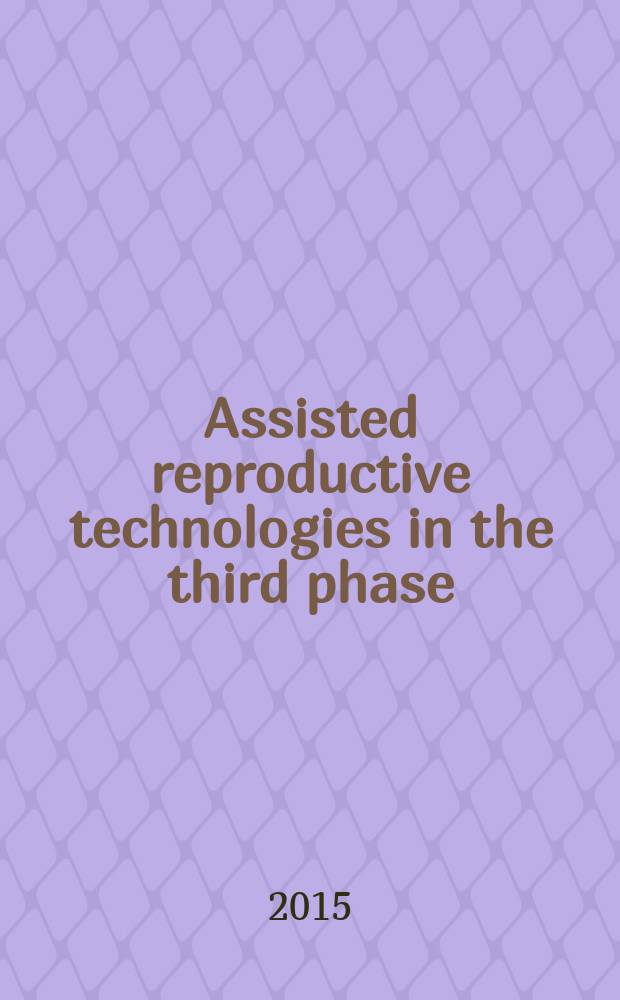 Assisted reproductive technologies in the third phase

2015